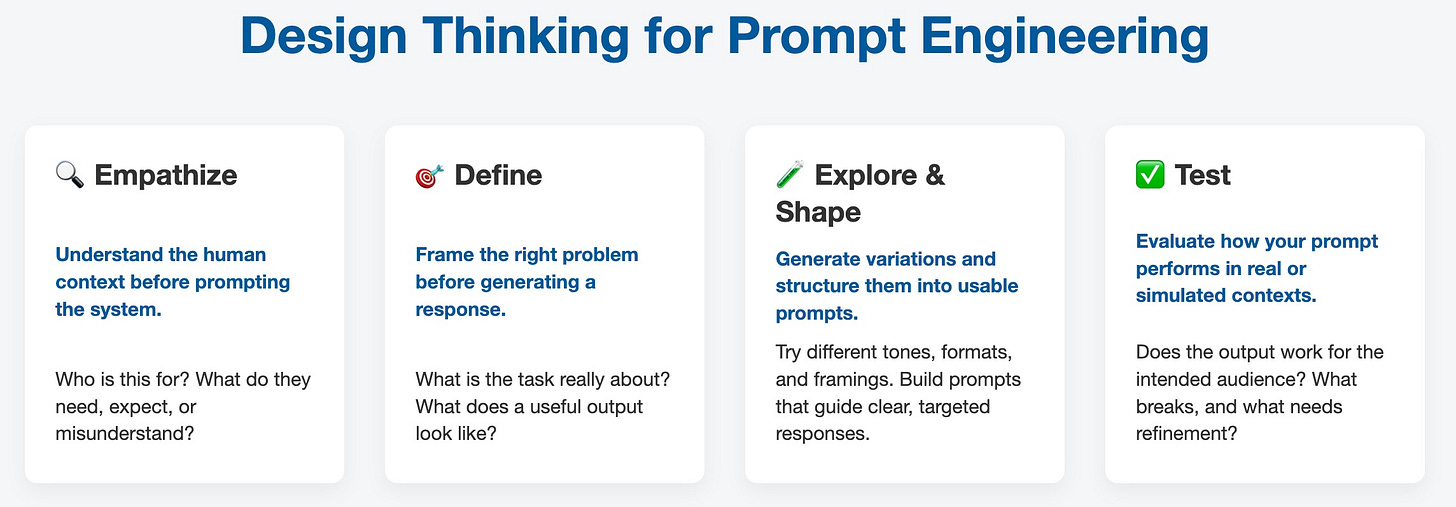 Design Thinking for Prompt Engineering

🔍 Empathize

Understand the human context before prompting the system.

Who is this for? What do they need, expect, or misunderstand?

🎯 Define

Frame the right problem before generating a response.

What is the task really about? What does a useful output look like?

🧪 Explore & Shape

Generate variations and structure them into usable prompts.

Try different tones, formats, and framings. Build prompts that guide clear, targeted responses.

✅ Test

Evaluate how your prompt performs in real or simulated contexts.

Does the output work for the intended audience? What breaks, and what needs refinement?